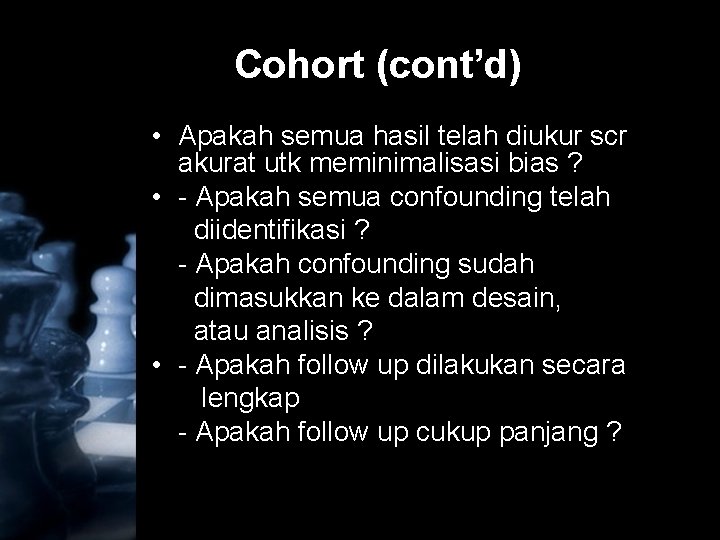 Cohort (cont’d)

• Apakah semua hasil telah diukur scr akurat utk meminimalisasi bias ?
• - Apakah semua confounding telah diidentifikasi ?
- Apakah confounding sudah dimasukkan ke dalam desain, atau analisis ?
• - Apakah follow up dilakukan secara lengkap
- Apakah follow up cukup panjang ?